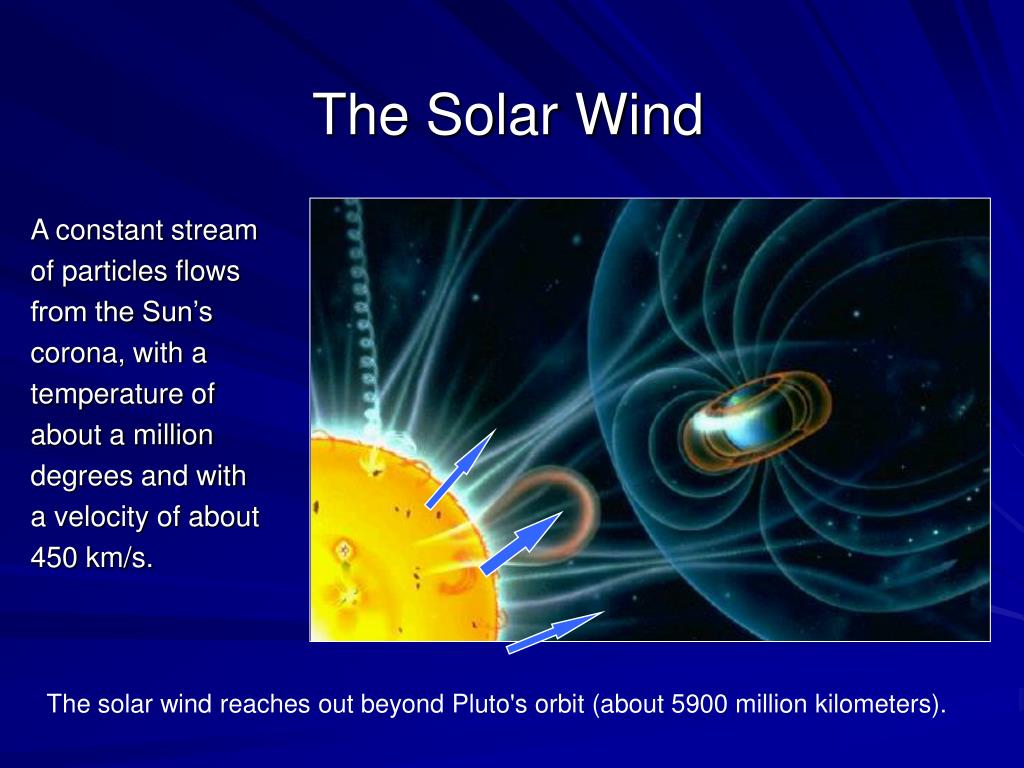 The Solar Wind

A constant stream of particles flows from the Sun’s corona, with a temperature of about a million degrees and with a velocity of about 450 km/s.

The solar wind reaches out beyond Pluto's orbit (about 5900 million kilometers).